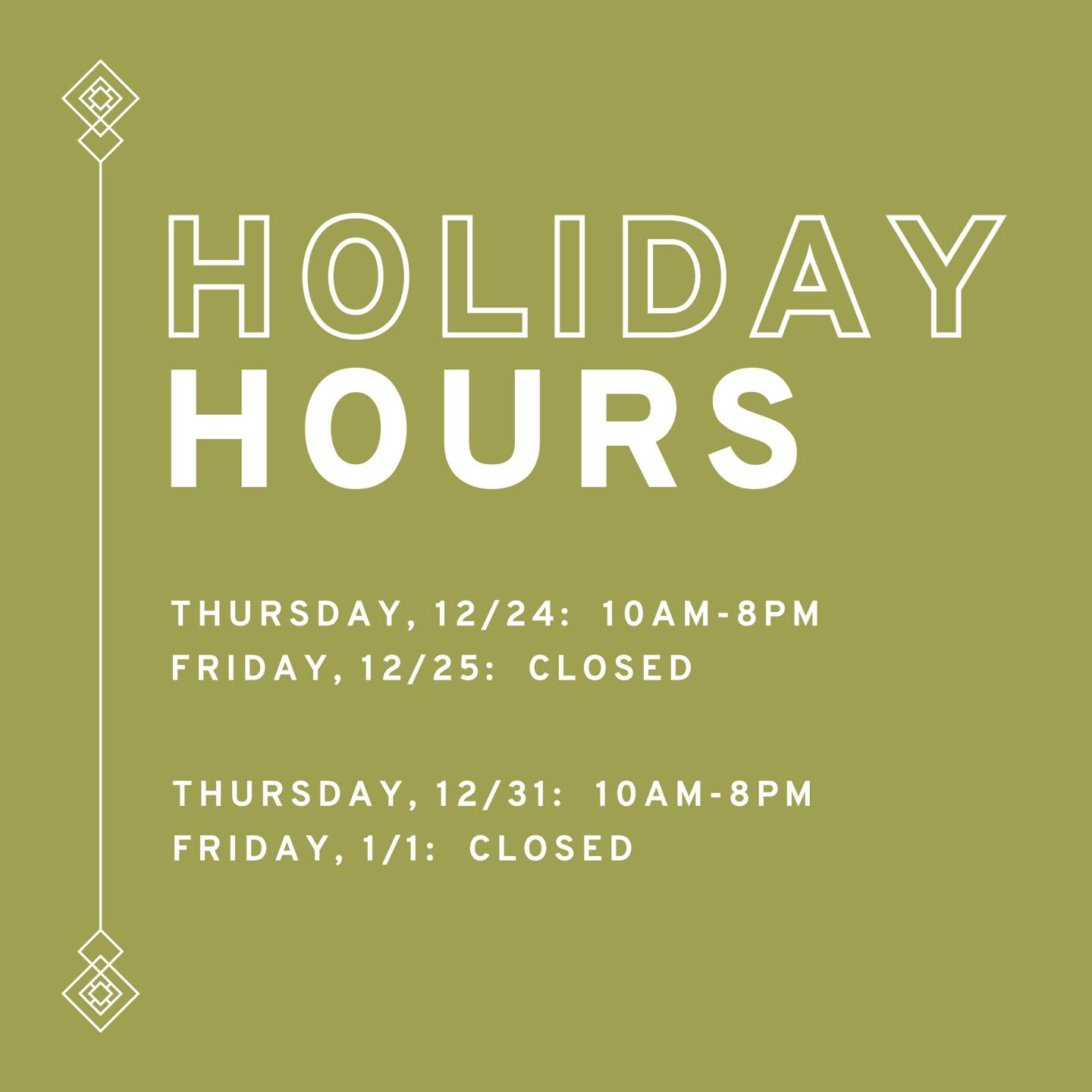 HOLIDAY
HOURS

THURSDAY, 12/24: 10AM-8PM
FRIDAY, 12/25: CLOSED

THURSDAY, 12/31: 10AM-8PM
FRIDAY, 1/1: CLOSED